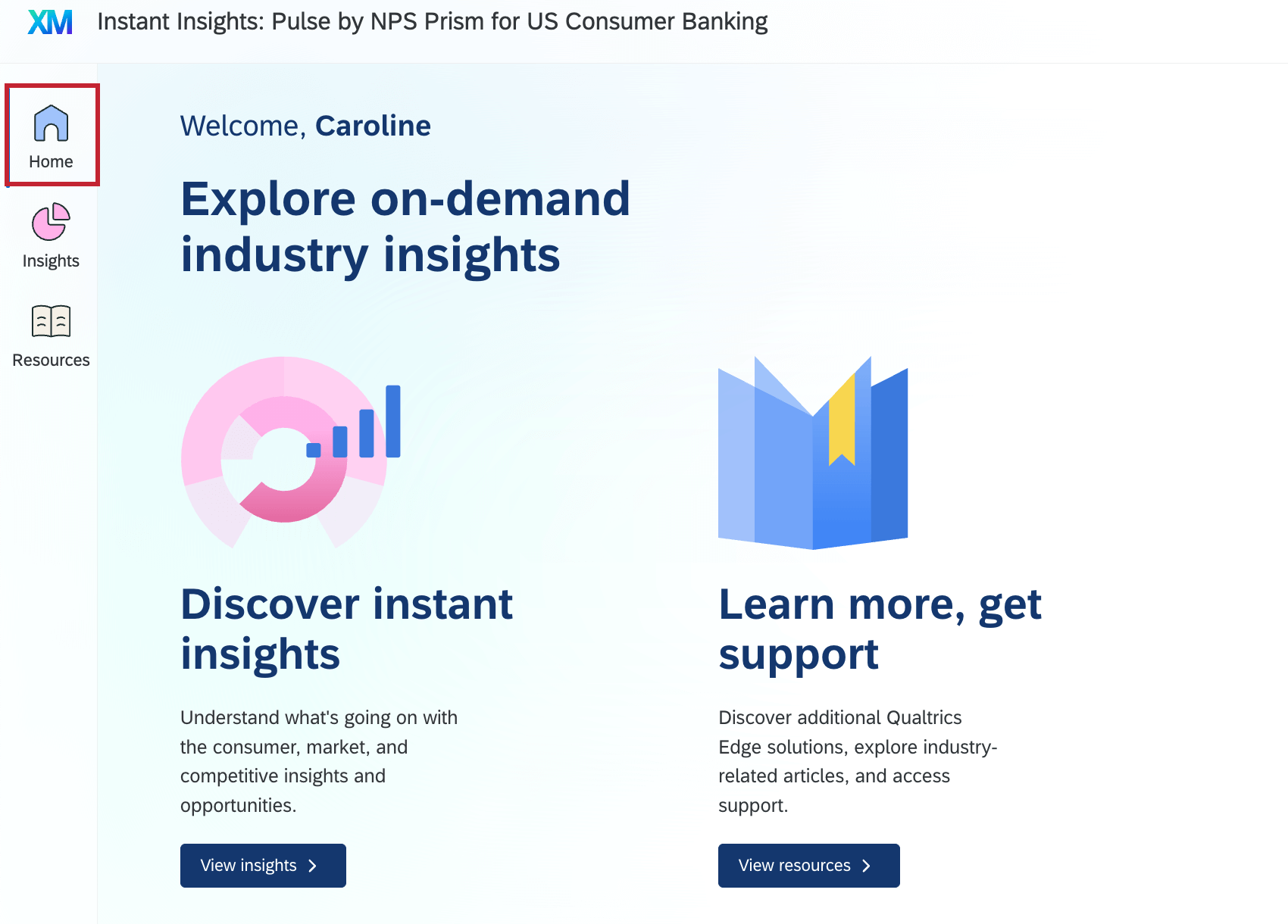 XM Instant Insights: Pulse by NPS Prism for US Consumer Banking

Home

Insights

Resources

Welcome, Caroline

Explore on-demand industry insights

Discover instant insights

Understand what's going on with the consumer, market, and competitive insights and opportunities.

View insights

Learn more, get support

Discover additional Qualtrics Edge solutions, explore industry-related articles, and access support.

View resources